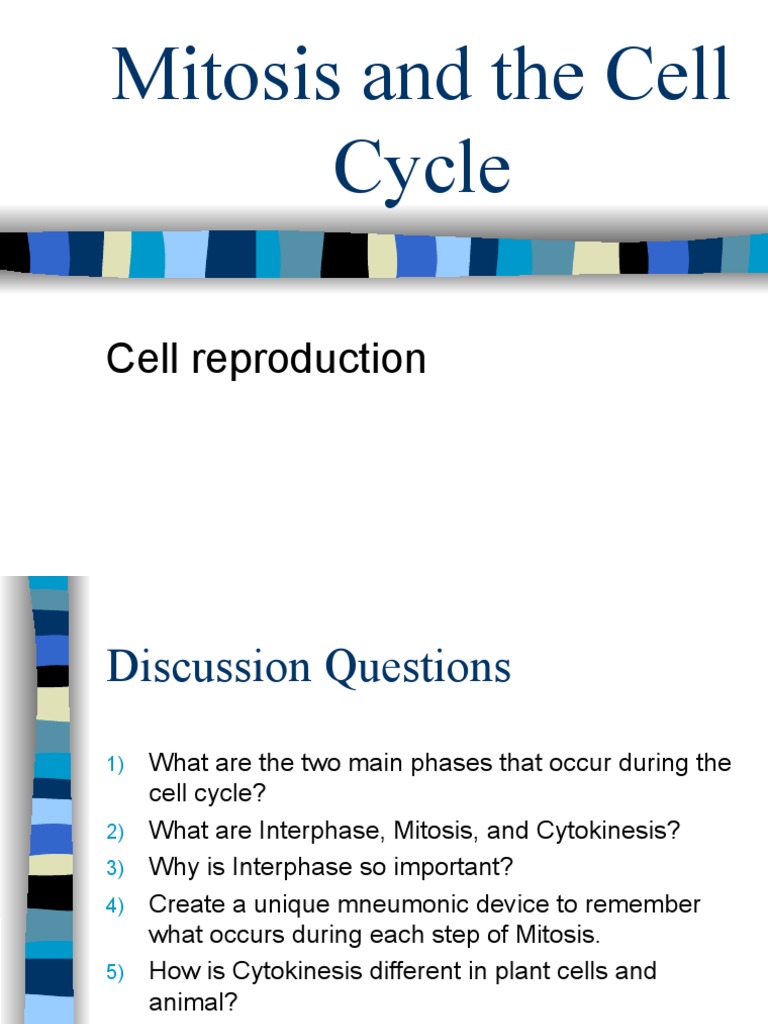 Mitosis and the Cell Cycle

Cell reproduction

Discussion Questions

1) What are the two main phases that occur during the cell cycle?
2) What are Interphase, Mitosis, and Cytokinesis?
3) Why is Interphase so important?
4) Create a unique mneumonic device to remember what occurs during each step of Mitosis.
5) How is Cytokinesis different in plant cells and animal?